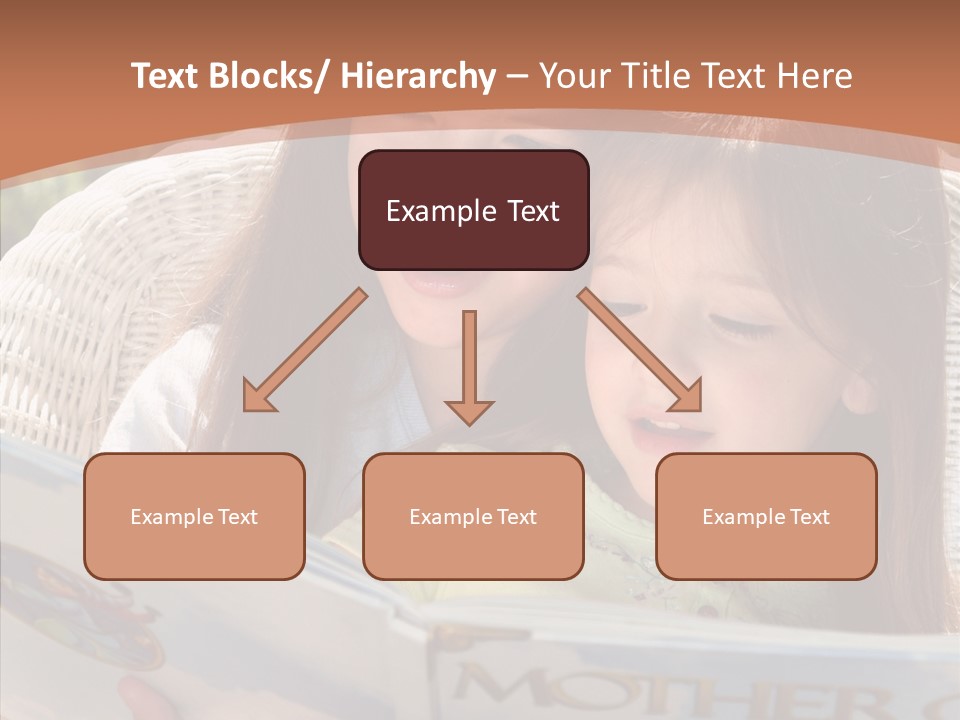 Text Blocks/ Hierarchy – Your Title Text Here

Example Text

Example Text

Example Text

Example Text

MOTHER